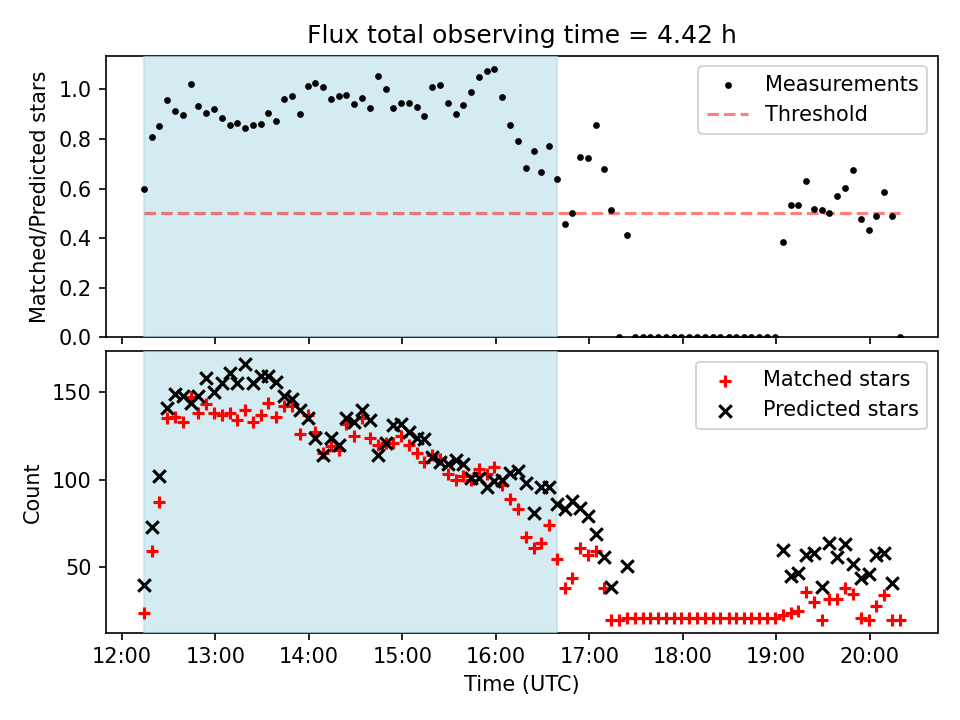 Flux total observing time = 4.42 h

Matched/Predicted stars

1.0
0.8
0.6
0.4
0.2
0.0

Measurements
Threshold

Count

150
100
50

Matched stars
Predicted stars

12:00 13:00 14:00 15:00 16:00 17:00 18:00 19:00 20:00

Time (UTC)